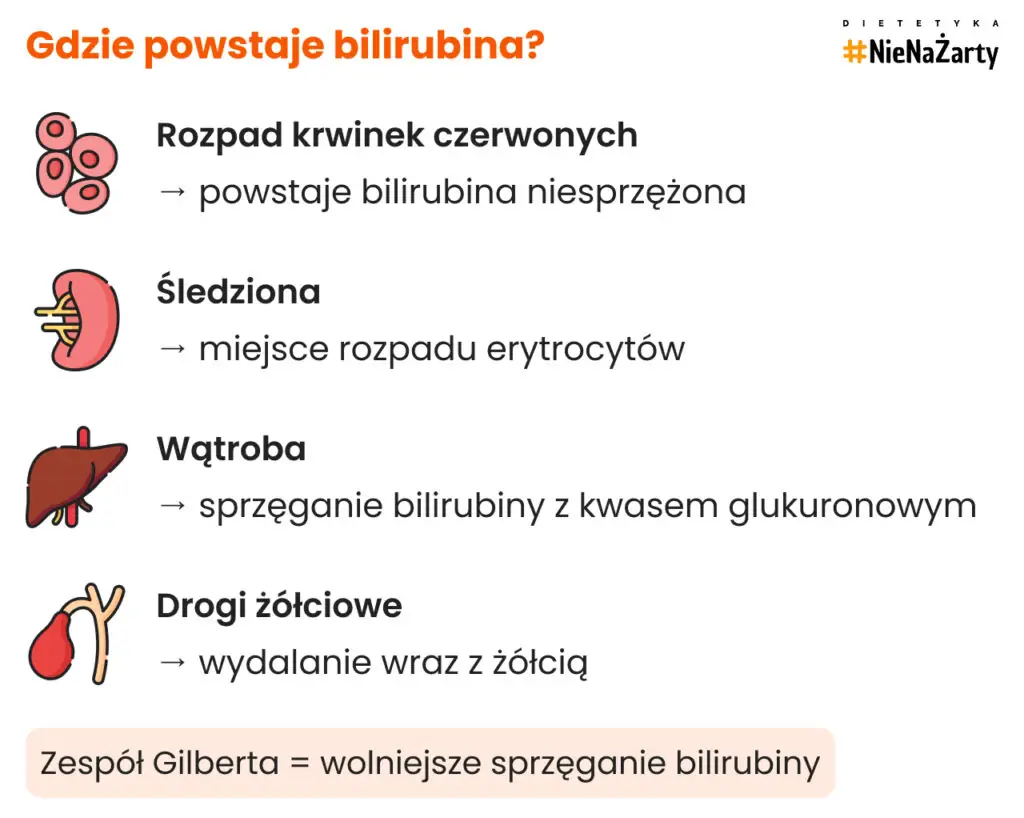 Gdzie powstaje bilirubina?

DIETETYKA
#NieNaŻarty

Rozpad krwinek czerwonych
→ powstaje bilirubina niesprzężona

Śledziona
→ miejsce rozpadu erytrocytów

Wątroba
→ sprzęganie bilirubiny z kwasem glukuronowym

Drogi żółciowe
→ wydalanie wraz z żółcią

Zespół Gilberta = wolniejsze sprzęganie bilirubiny